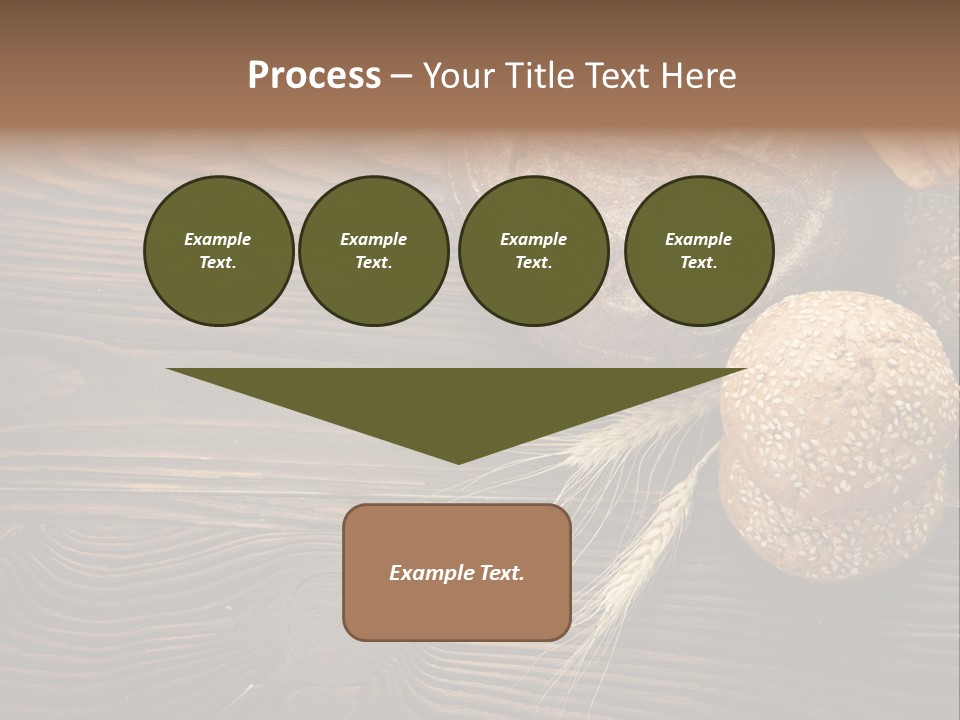 Process – Your Title Text Here

Example Text.

Example Text.

Example Text.

Example Text.

Example Text.